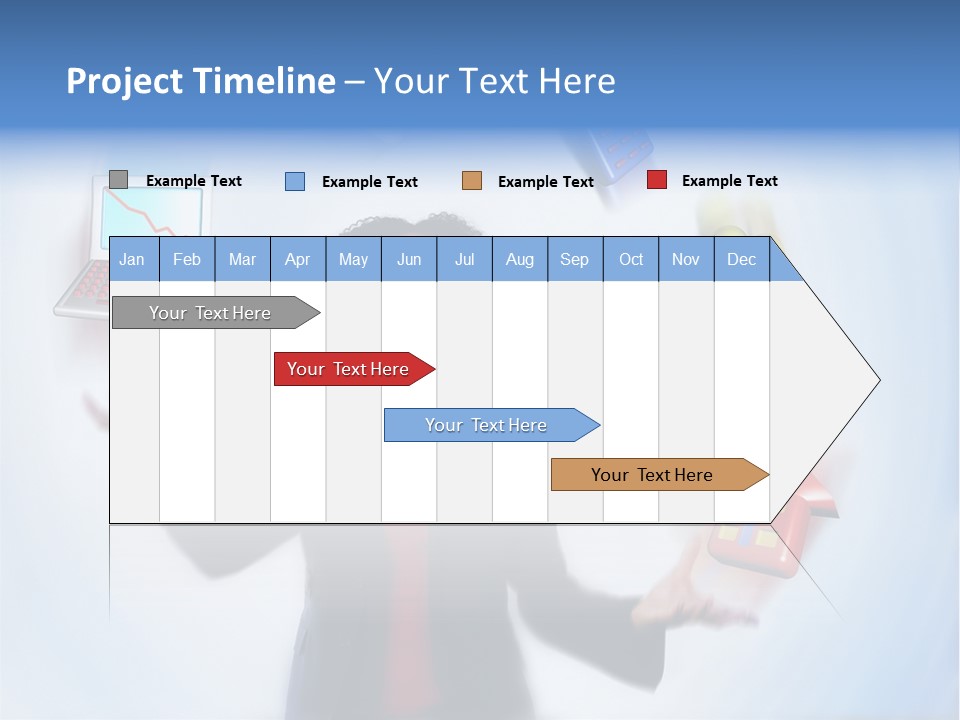 Project Timeline – Your Text Here

Example Text
Example Text
Example Text
Example Text

| Jan | Feb | Mar | Apr | May | Jun | Jul | Aug | Sep | Oct | Nov | Dec |
|---|---|---|---|---|---|---|---|---|---|---|---|

Your Text Here

Your Text Here

Your Text Here

Your Text Here